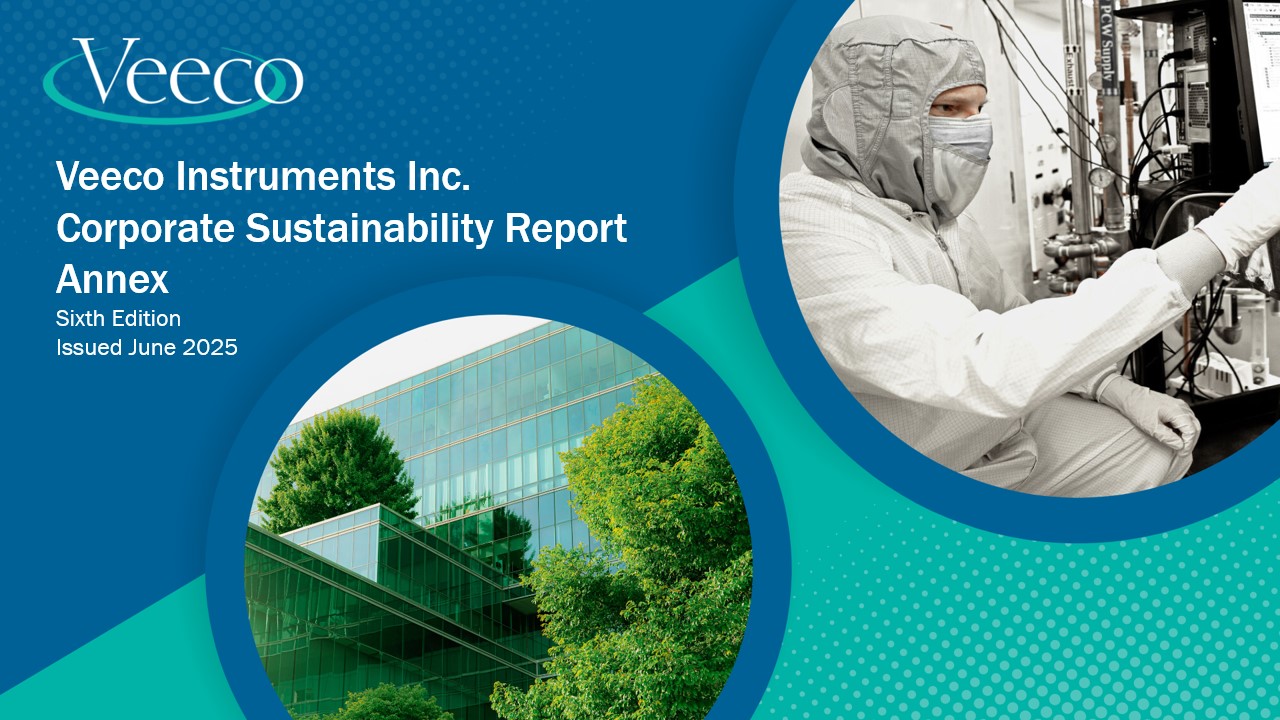 Veeco

Veeco Instruments Inc.
Corporate Sustainability Report
Annex
Sixth Edition
Issued June 2025

PCW Supply

Exhaust